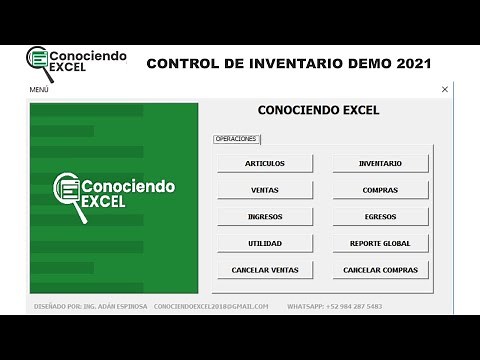 Conociendo EXCEL

CONTROL DE INVENTARIO DEMO 2021

MENÚ

×

Conociendo EXCEL

CONOCIENDO EXCEL

OPERACIONES

ARTICULOS

INVENTARIO

VENTAS

COMPRAS

INGRESOS

EGRESOS

UTILIDAD

REPORTE GLOBAL

CANCELAR VENTAS

CANCELAR COMPRAS

DISEÑADO POR: ING. ADÁN ESPINOSA CONOCIENDOEXCEL2018@GMAIL.COM WHATSAPP: +52 984 287 5483